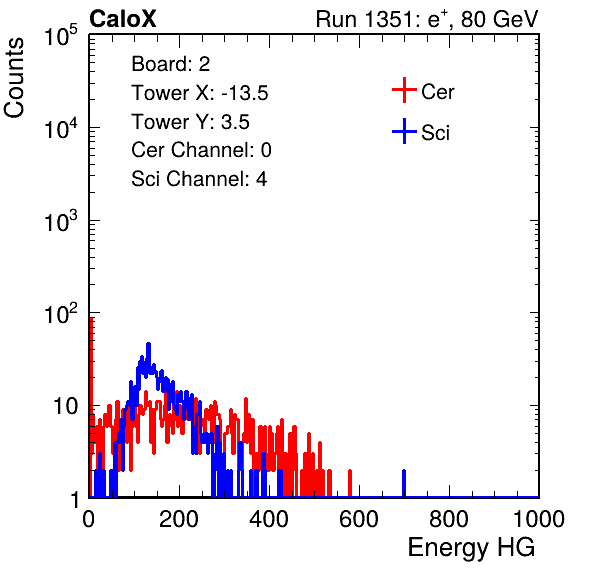 CaloX

Run 1351: $e^{+}$, 80 GeV

Counts

$10^5$

$10^4$

$10^3$

$10^2$

10

1

Board: 2
Tower X: -13.5
Tower Y: 3.5
Cer Channel: 0
Sci Channel: 4

Cer

Sci

0 200 400 600 800 1000

Energy HG